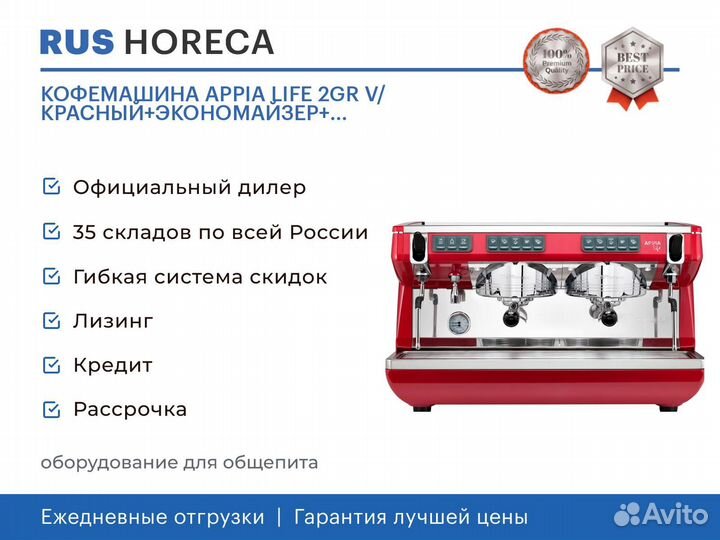 RUS HORECA

100% Premium Quality

BEST PRICE

КОФЕМАШИНА APPIA LIFE 2GR V/ КРАСНЫЙ+ЭКОНОМАЙЗЕР+...

Официальный дилер

35 складов по всей России

Гибкая система скидок

Лизинг

Кредит

Рассрочка

APPIA

оборудование для общепита

Ежедневные отгрузки | Гарантия лучшей цены

Avito